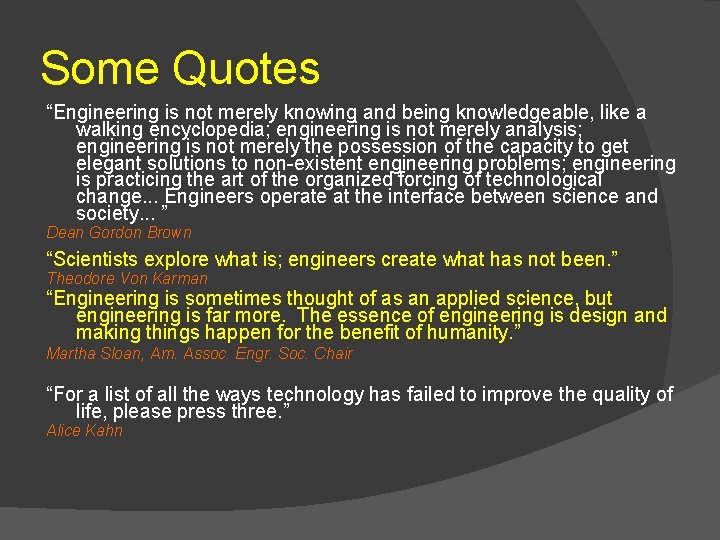 Some Quotes

“Engineering is not merely knowing and being knowledgeable, like a walking encyclopedia; engineering is not merely analysis; engineering is not merely the possession of the capacity to get elegant solutions to non-existent engineering problems; engineering is practicing the art of the organized forcing of technological change... Engineers operate at the interface between science and society... ”
Dean Gordon Brown

“Scientists explore what is; engineers create what has not been.”
Theodore Von Karman

“Engineering is sometimes thought of as an applied science, but engineering is far more. The essence of engineering is design and making things happen for the benefit of humanity.”
Martha Sloan, Am. Assoc. Engr. Soc. Chair

“For a list of all the ways technology has failed to improve the quality of life, please press three.”
Alice Kahn